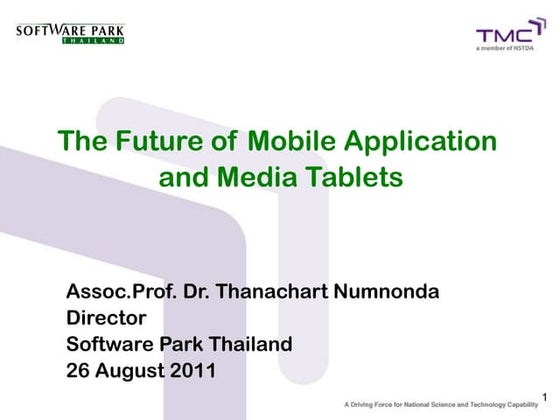 SOFTWARE PARK
THAILAND

TMC
a member of NSTDA

The Future of Mobile Application and Media Tablets

Assoc.Prof. Dr. Thanachart Numnonda
Director
Software Park Thailand
26 August 2011

1
A Driving Force for National Science and Technology Capability